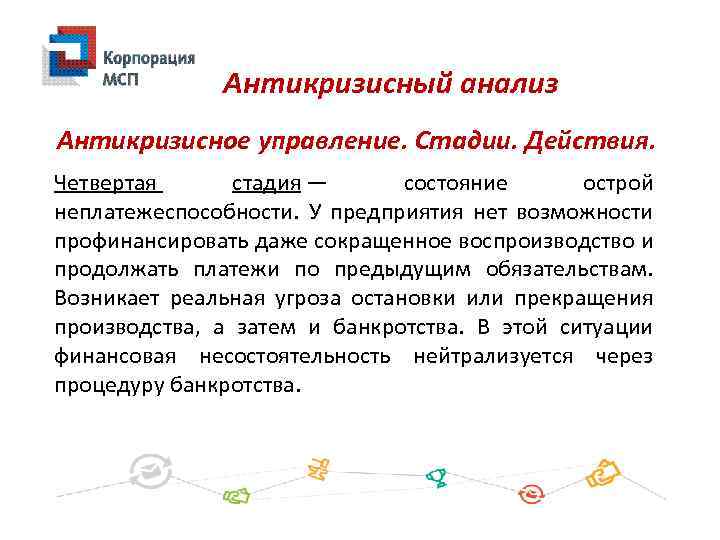 Корпорация МСП

Антикризисный анализ

Антикризисное управление. Стадии. Действия.

Четвертая стадия — состояние острой неплатежеспособности. У предприятия нет возможности профинансировать даже сокращенное воспроизводство и продолжать платежи по предыдущим обязательствам. Возникает реальная угроза остановки или прекращения производства, а затем и банкротства. В этой ситуации финансовая несостоятельность нейтрализуется через процедуру банкротства.